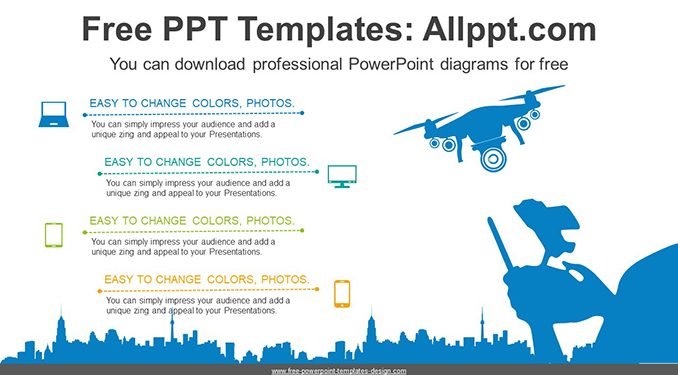 Free PPT Templates: Allppt.com

You can download professional PowerPoint diagrams for free

EASY TO CHANGE COLORS, PHOTOS.

You can simply impress your audience and add a unique zing and appeal to your Presentations.

EASY TO CHANGE COLORS, PHOTOS.

You can simply impress your audience and add a unique zing and appeal to your Presentations.

EASY TO CHANGE COLORS, PHOTOS.

You can simply impress your audience and add a unique zing and appeal to your Presentations.

EASY TO CHANGE COLORS, PHOTOS.

You can simply impress your audience and add a unique zing and appeal to your Presentations.

www.free-powerpoint-templates-design.com